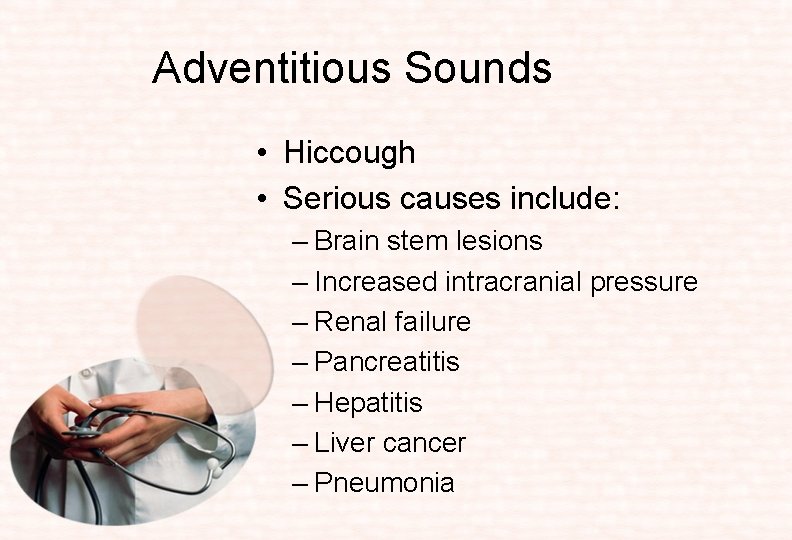 Adventitious Sounds

• Hiccough
• Serious causes include:
– Brain stem lesions
– Increased intracranial pressure
– Renal failure
– Pancreatitis
– Hepatitis
– Liver cancer
– Pneumonia